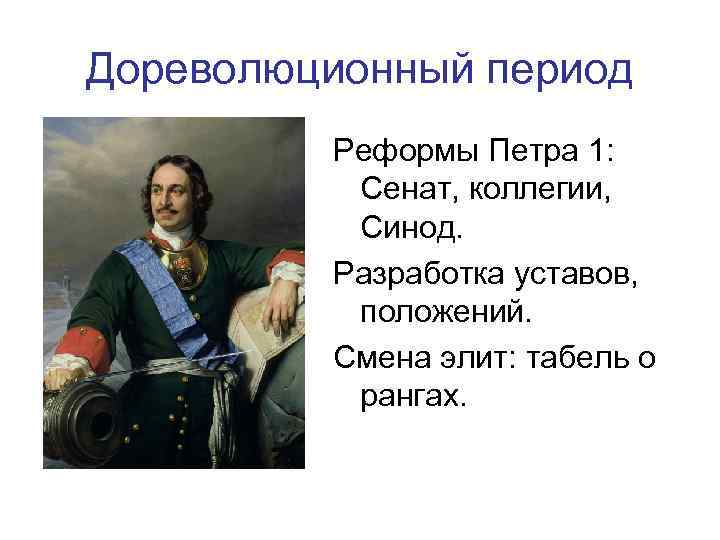 Дореволюционный период

Реформы Петра 1: Сенат, коллегии, Синод.

Разработка уставов, положений.

Смена элит: табель о рангах.